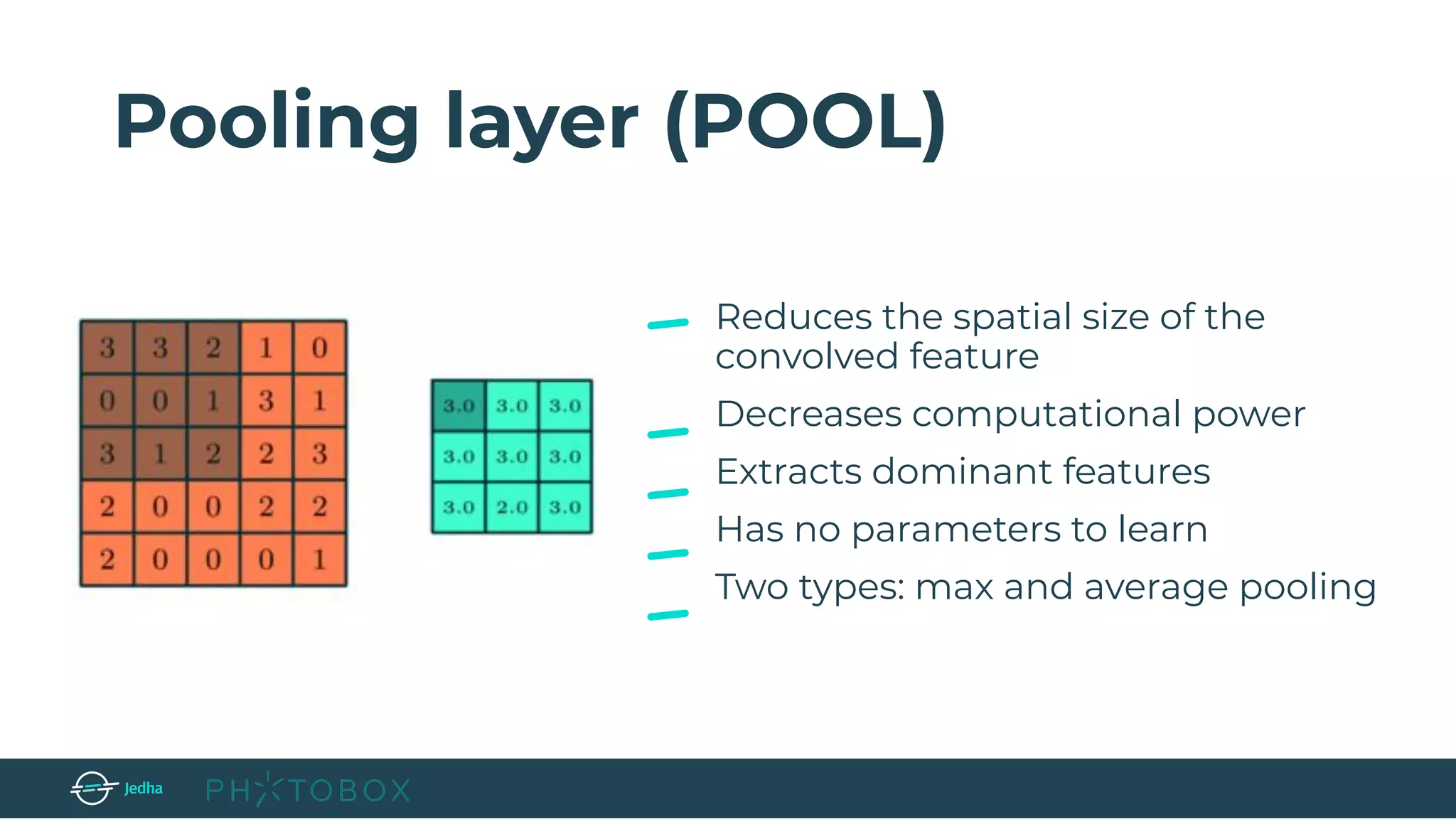 Pooling layer (POOL)

| 3 | 3 | 2 | 1 | 0 |
|---|---|---|---|---|
| 0 | 0 | 1 | 3 | 1 |
| 3 | 1 | 2 | 2 | 3 |
| 2 | 0 | 0 | 2 | 2 |
| 2 | 0 | 0 | 0 | 1 |

| 3.0 | 3.0 | 3.0 |
|---|---|---|
| 3.0 | 3.0 | 3.0 |
| 3.0 | 2.0 | 3.0 |

Reduces the spatial size of the convolved feature

Decreases computational power

Extracts dominant features

Has no parameters to learn

Two types: max and average pooling

Jedha PHOTOBOX